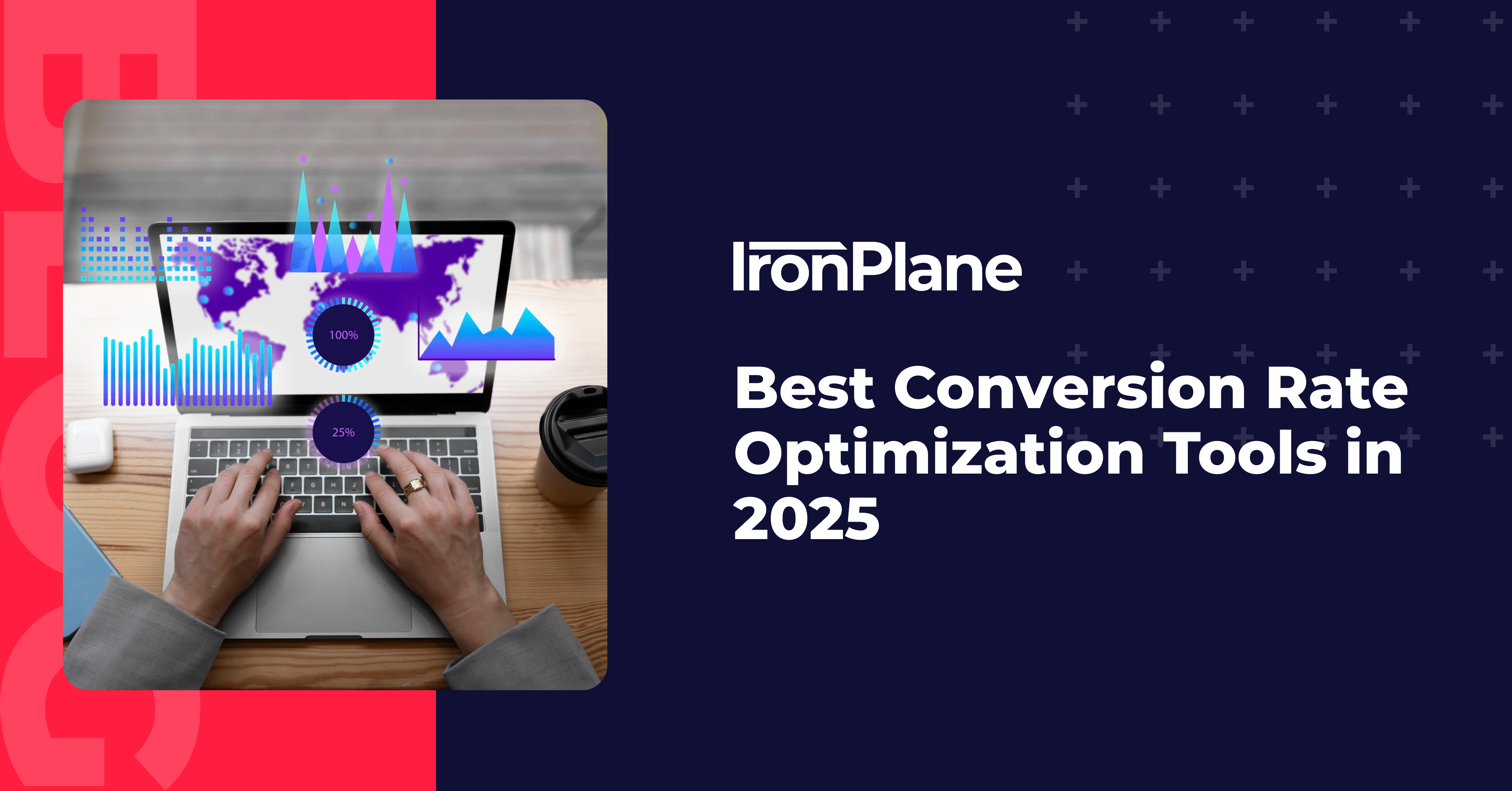 100%

25%

IronPlane

Best Conversion Rate Optimization Tools in 2025